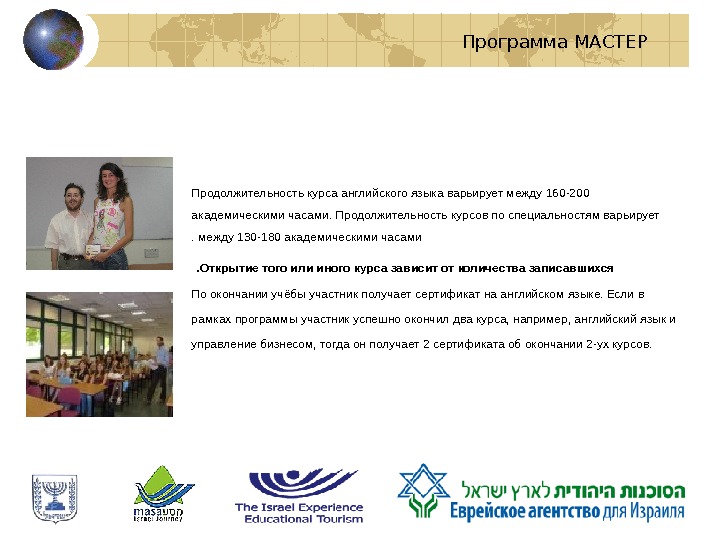 Программа МАСТЕР

Продолжительность курса английского языка варьирует между 160-200 академическими часами. Продолжительность курсов по специальностям варьирует . между 130-180 академическими часами

.Открытие того или иного курса зависит от количества записавшихся

По окончании учёбы участник получает сертификат на английском языке. Если в рамках программы участник успешно окончил два курса, например, английский язык и управление бизнесом, тогда он получает 2 сертификата об окончании 2-ух курсов.

masa מסע Israel Journey

The Israel Experience Educational Tourism

הסוכנות היהודית לארץ ישראל
Еврейское агентство для Израиля